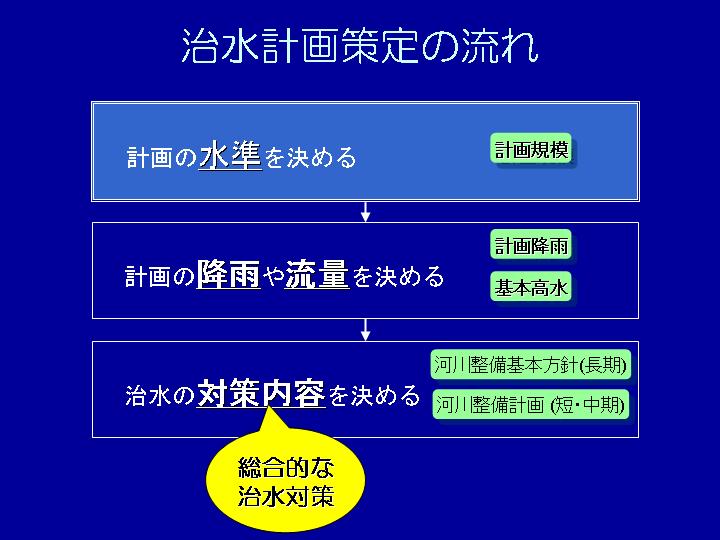 治水計画策定の流れ

計画の水準を決める

計画規模

計画の降雨や流量を決める

計画降雨

基本高水

治水の対策内容を決める

河川整備基本方針(長期)

河川整備計画 (短･中期)

総合的な治水対策